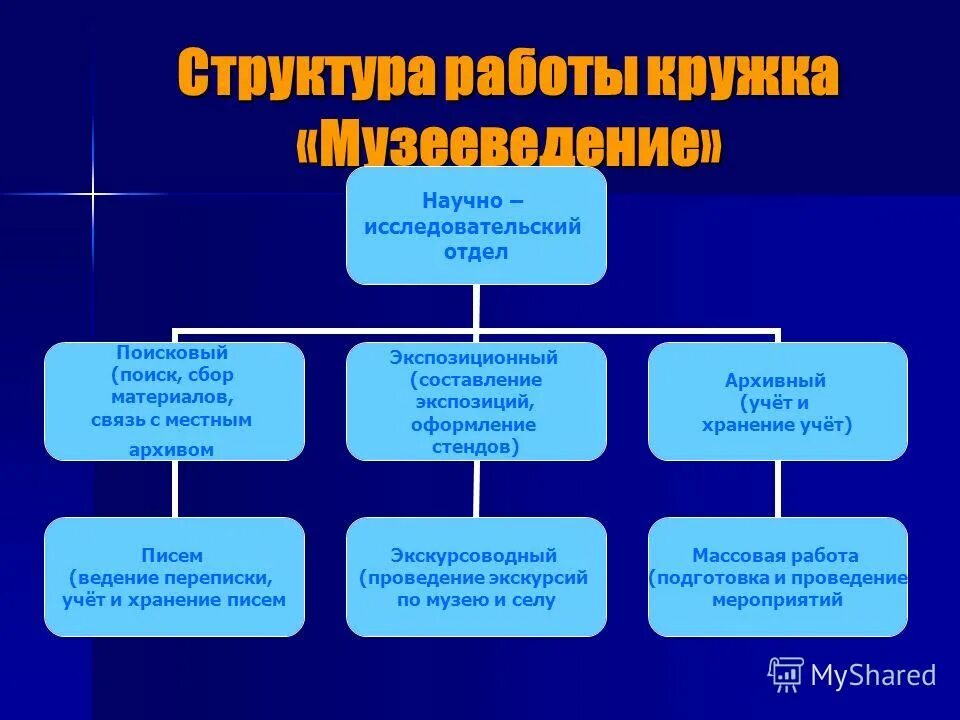 Структура работы кружка «Музееведение»

Научно – исследовательский отдел

Поисковый (поиск, сбор материалов, связь с местным архивом

Экспозиционный (составление экспозиций, оформление стендов)

Архивный (учёт и хранение учёт)

Писем (ведение переписки, учёт и хранение писем

Экскурсоводный (проведение экскурсий по музею и селу

Массовая работа (подготовка и проведение мероприятий

MyShared